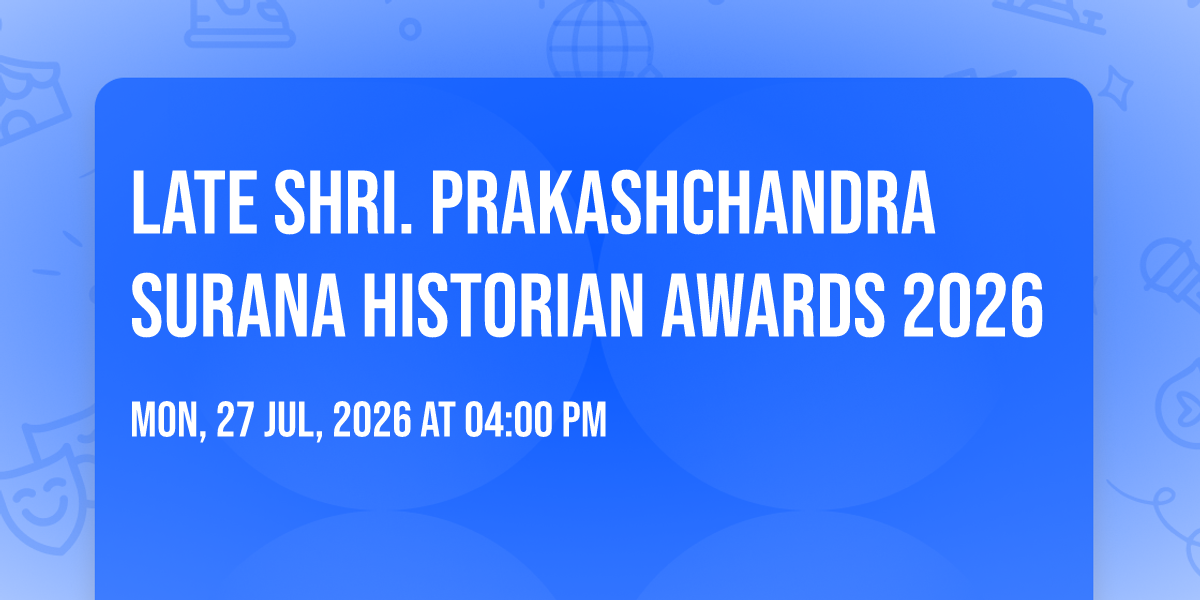 LATE SHRI. PRAKASHCHANDRA SURANA HISTORIAN AWARDS 2026

MON, 27 JUL, 2026 AT 04:00 PM